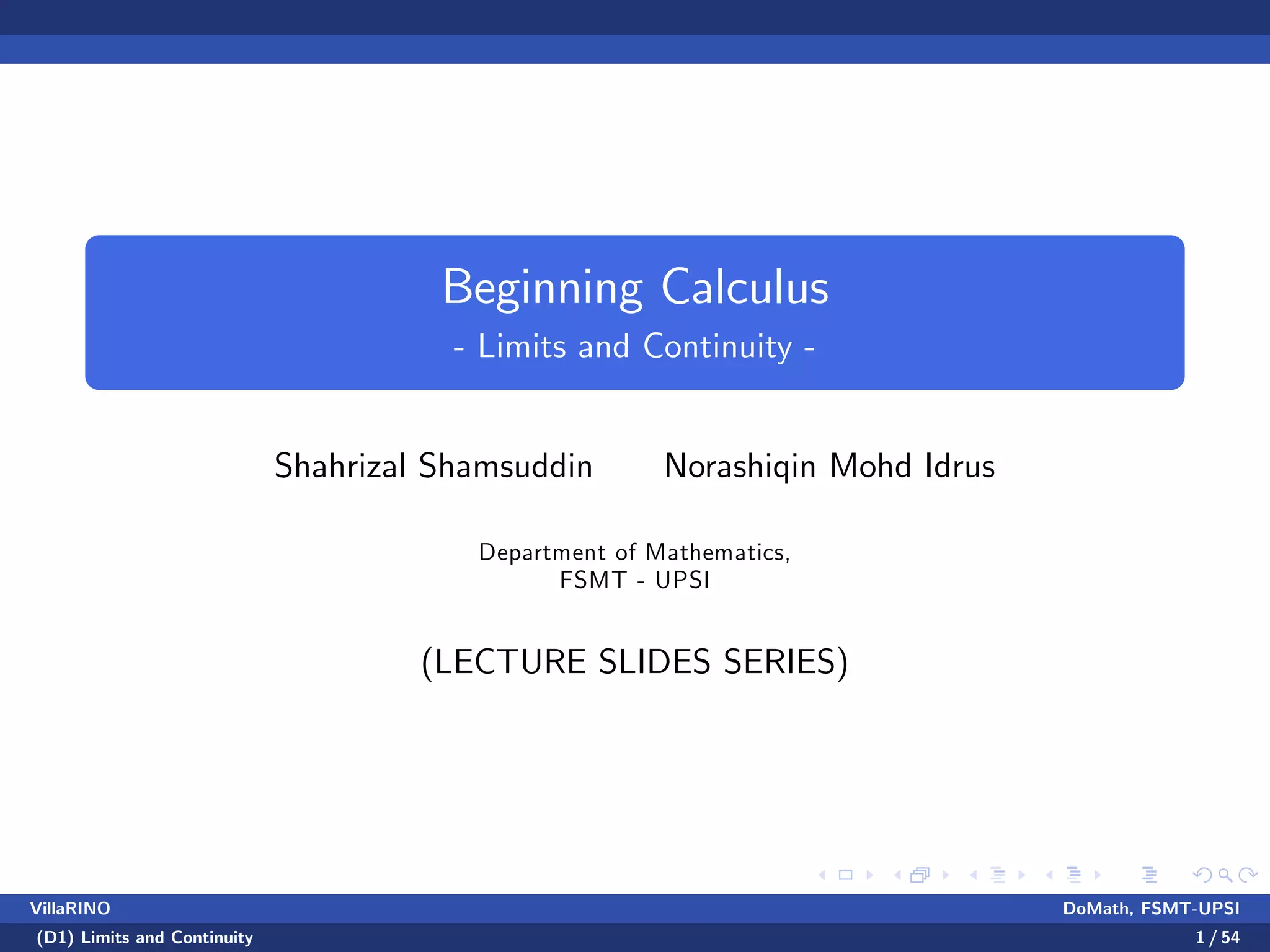 Beginning Calculus
- Limits and Continuity -

Shahrizal Shamsuddin Norashiqin Mohd Idrus

Department of Mathematics,
FSMT - UPSI

(LECTURE SLIDES SERIES)

VillaRINO DoMath, FSMT-UPSI

(D1) Limits and Continuity 1 / 54